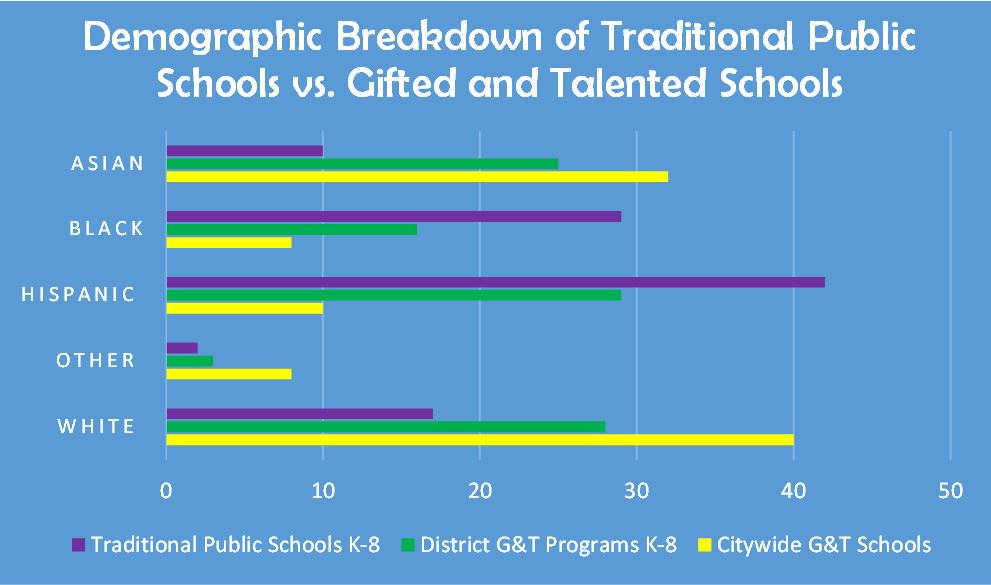 Demographic Breakdown of Traditional Public Schools vs. Gifted and Talented Schools

ASIAN
BLACK
HISPANIC
OTHER
WHITE

0
10
20
30
40
50

Traditional Public Schools K-8
District G&T Programs K-8
Citywide G&T Schools